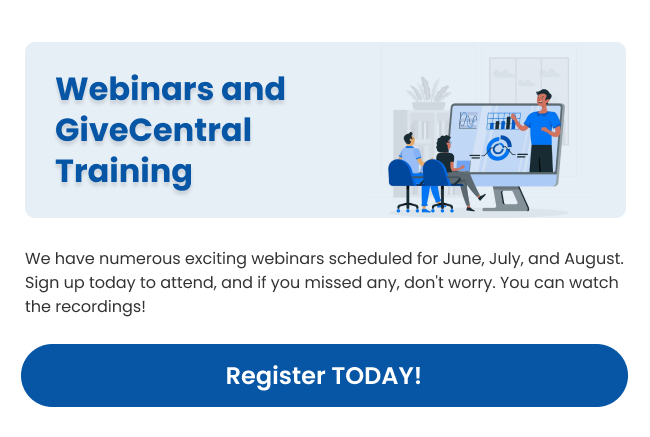 Webinars and GiveCentral Training

We have numerous exciting webinars scheduled for June, July, and August. Sign up today to attend, and if you missed any, don't worry. You can watch the recordings!

Register TODAY!